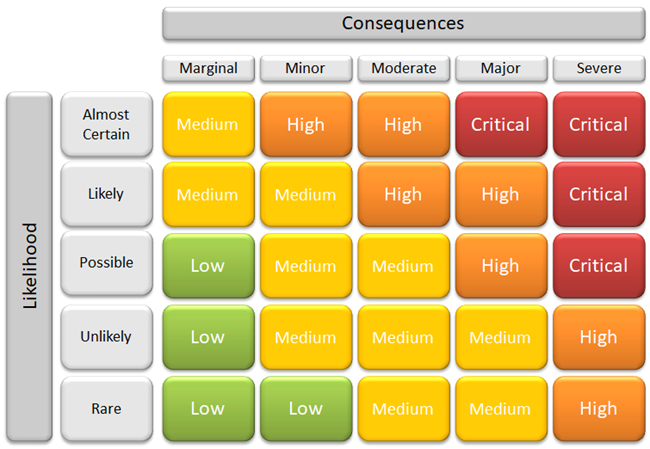 Consequences

Likelihood

| | Marginal | Minor | Moderate | Major | Severe |
|---|---|---|---|---|---|
| Almost Certain | Medium | High | High | Critical | Critical |
| Likely | Medium | Medium | High | High | Critical |
| Possible | Low | Medium | Medium | High | Critical |
| Unlikely | Low | Medium | Medium | Medium | High |
| Rare | Low | Low | Medium | Medium | High |